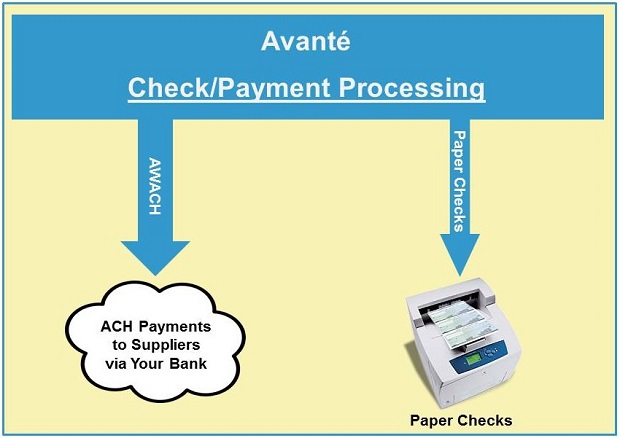 Avanté

Check/Payment Processing

AWACH

Paper Checks

ACH Payments to Suppliers via Your Bank

Paper Checks